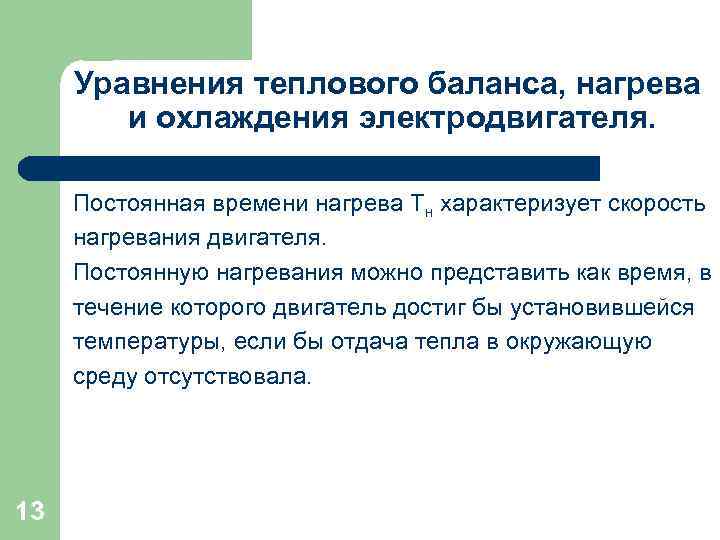 Уравнения теплового баланса, нагрева и охлаждения электродвигателя.

Постоянная времени нагрева $T_н$ характеризует скорость нагревания двигателя.
Постоянную нагревания можно представить как время, в течение которого двигатель достиг бы установившейся температуры, если бы отдача тепла в окружающую среду отсутствовала.

13